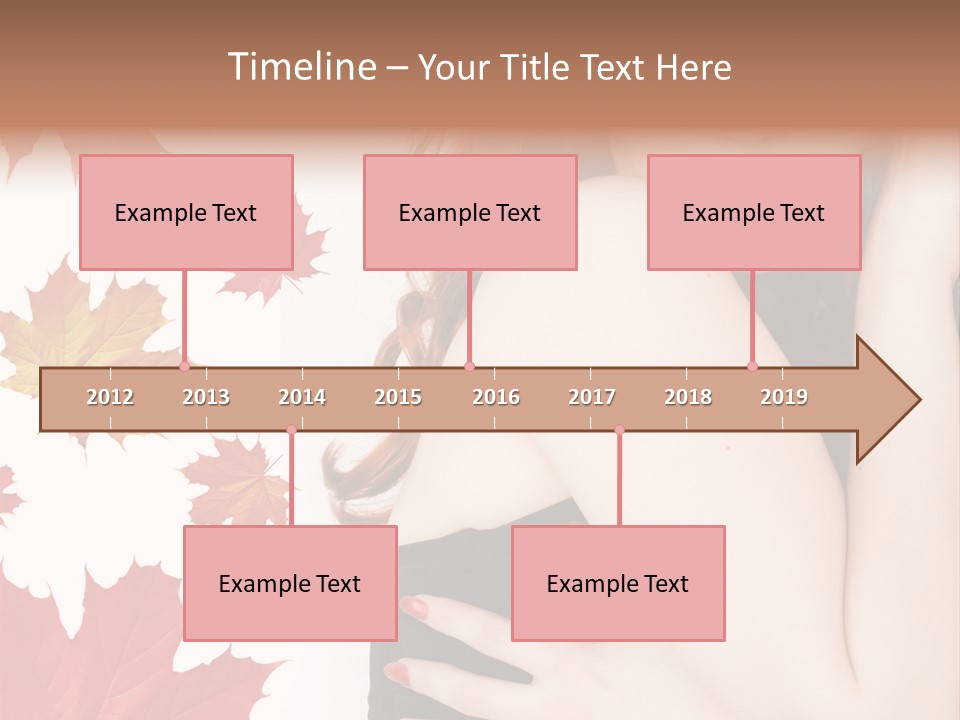 Timeline – Your Title Text Here

Example Text

Example Text

Example Text

2012 2013 2014 2015 2016 2017 2018 2019

Example Text

Example Text